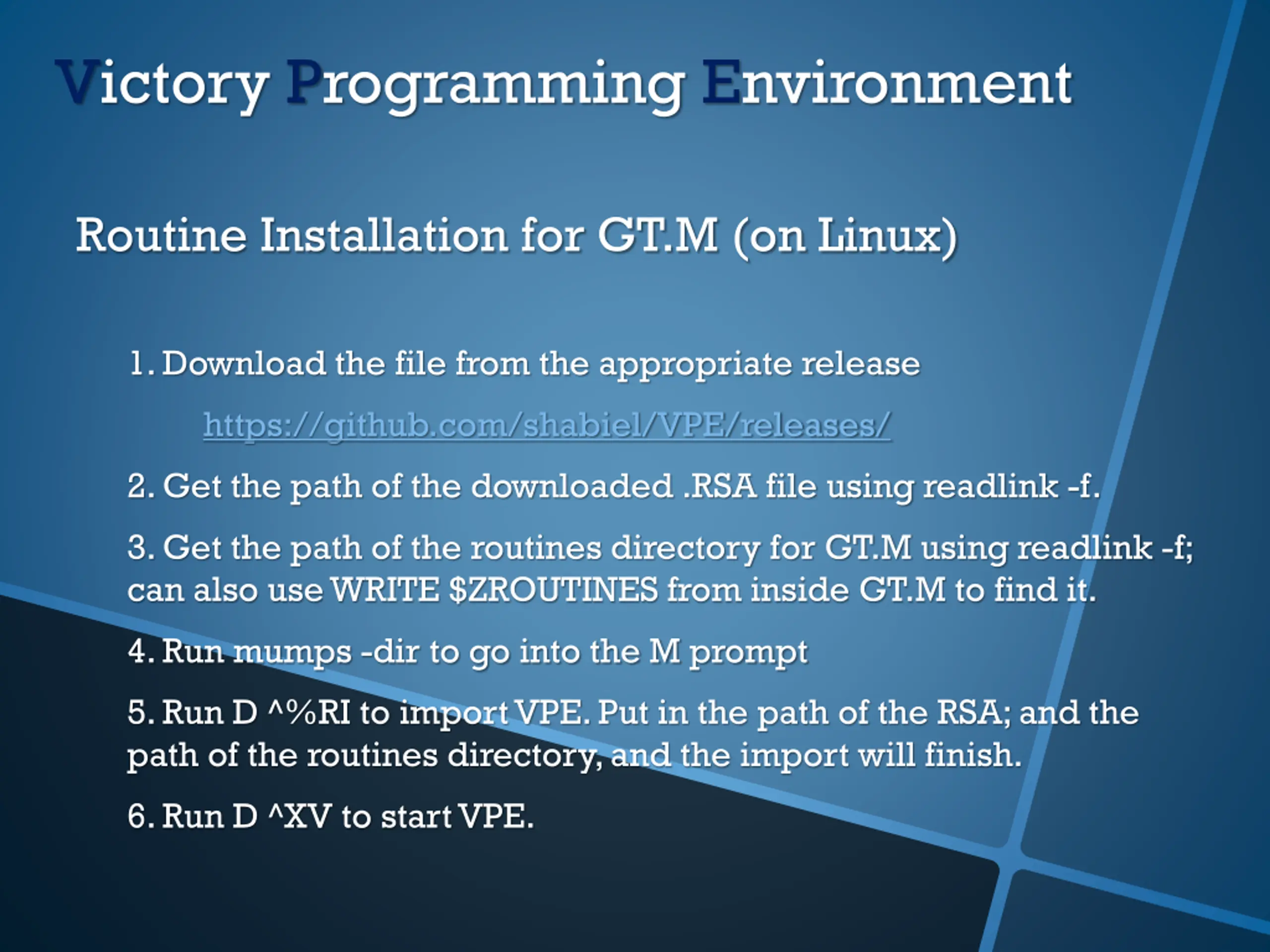 Victory Programming Environment

Routine Installation for GT.M (on Linux)

1. Download the file from the appropriate release

https://github.com/shabiel/VPE/releases/

2. Get the path of the downloaded .RSA file using readlink -f.

3. Get the path of the routines directory for GT.M using readlink -f; can also use WRITE $ZROUTINES from inside GT.M to find it.

4. Run mumps -dir to go into the M prompt

5. Run D ^%RI to import VPE. Put in the path of the RSA; and the path of the routines directory, and the import will finish.

6. Run D ^XV to start VPE.